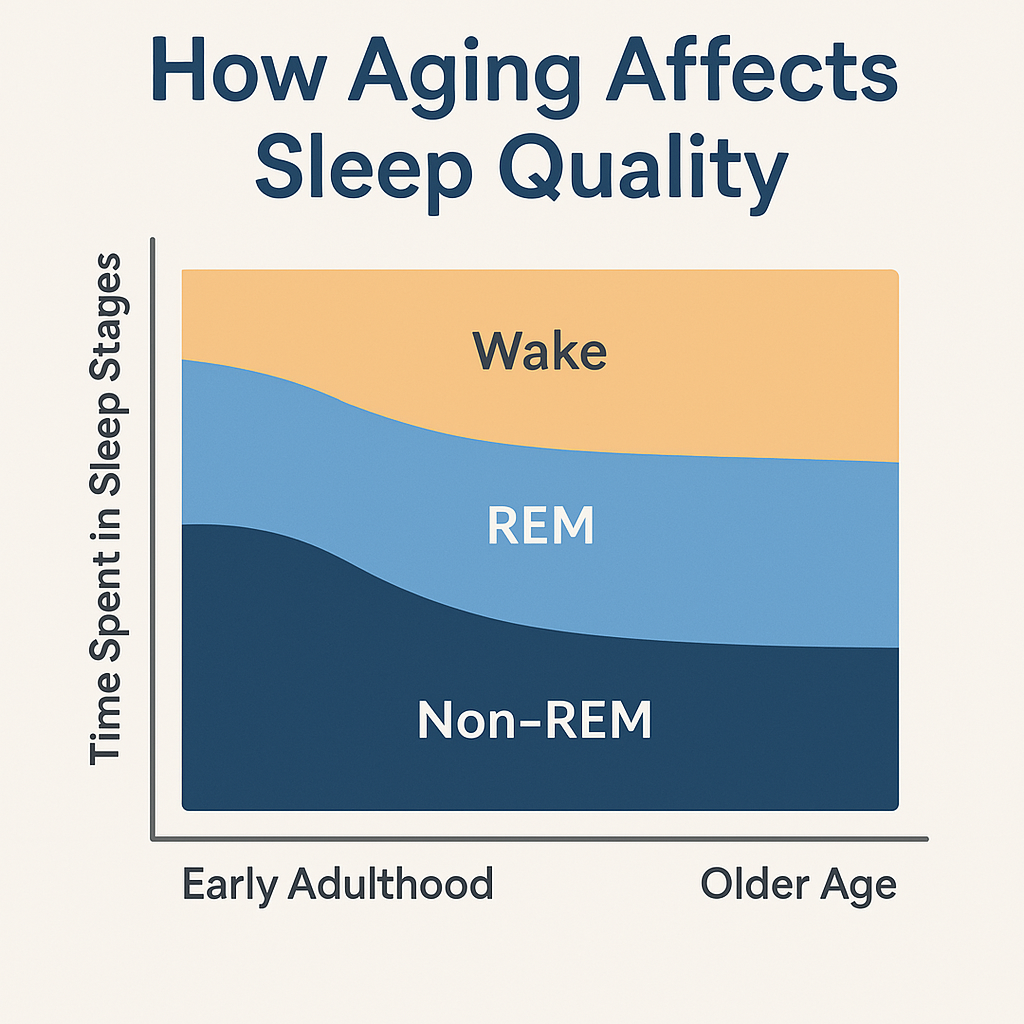 How Aging Affects Sleep Quality

Time Spent in Sleep Stages

Wake

REM

Non-REM

Early Adulthood

Older Age